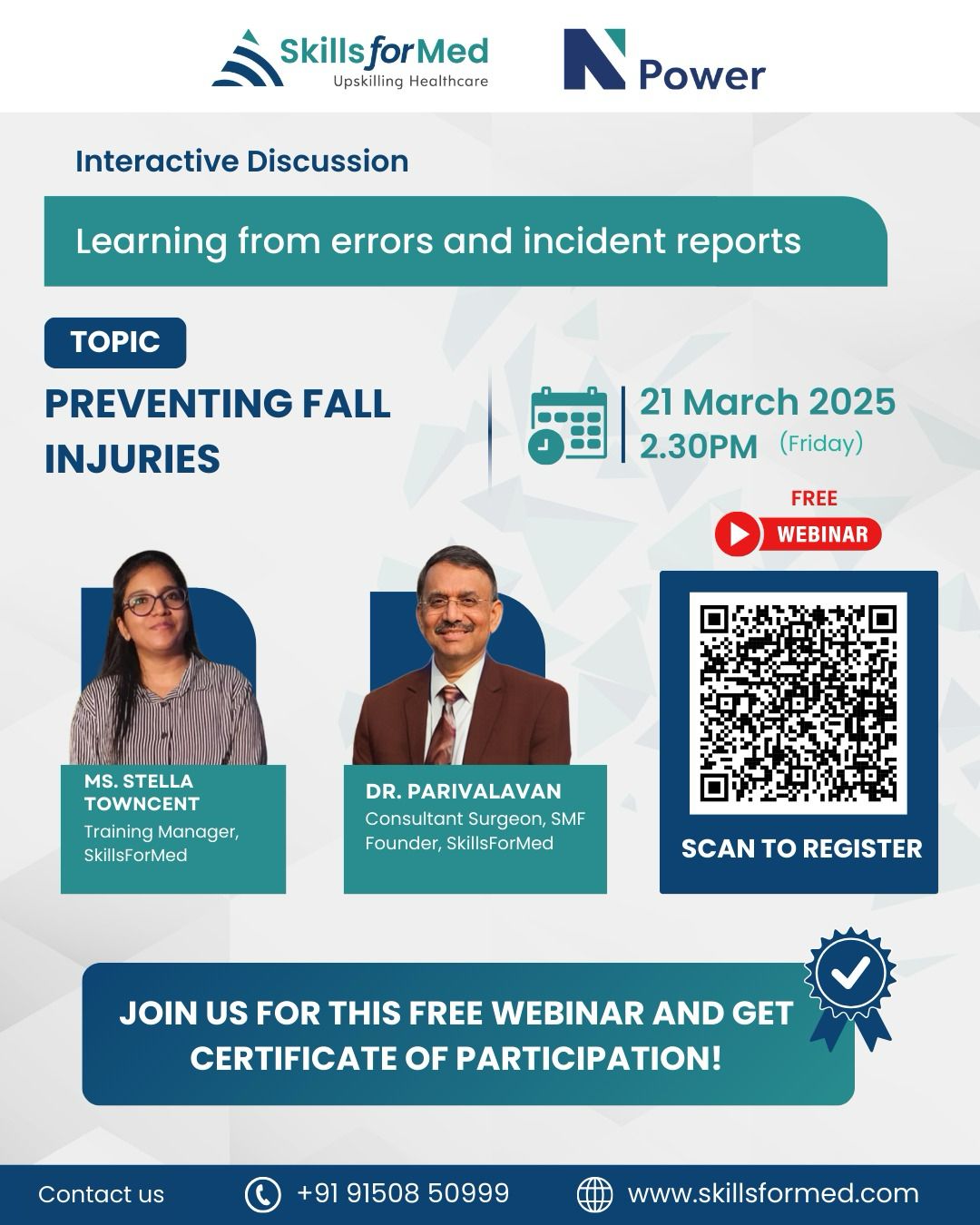 SkillsforMed
Upskilling Healthcare

N Power

Interactive Discussion

Learning from errors and incident reports

TOPIC

PREVENTING FALL INJURIES

21 March 2025
2.30PM (Friday)

FREE
WEBINAR

MS. STELLA TOWNCENT
Training Manager, SkillsForMed

DR. PARIVALAVAN
Consultant Surgeon, SMF
Founder, SkillsForMed

SCAN TO REGISTER

JOIN US FOR THIS FREE WEBINAR AND GET CERTIFICATE OF PARTICIPATION!

Contact us
+91 91508 50999
www.skillsformed.com